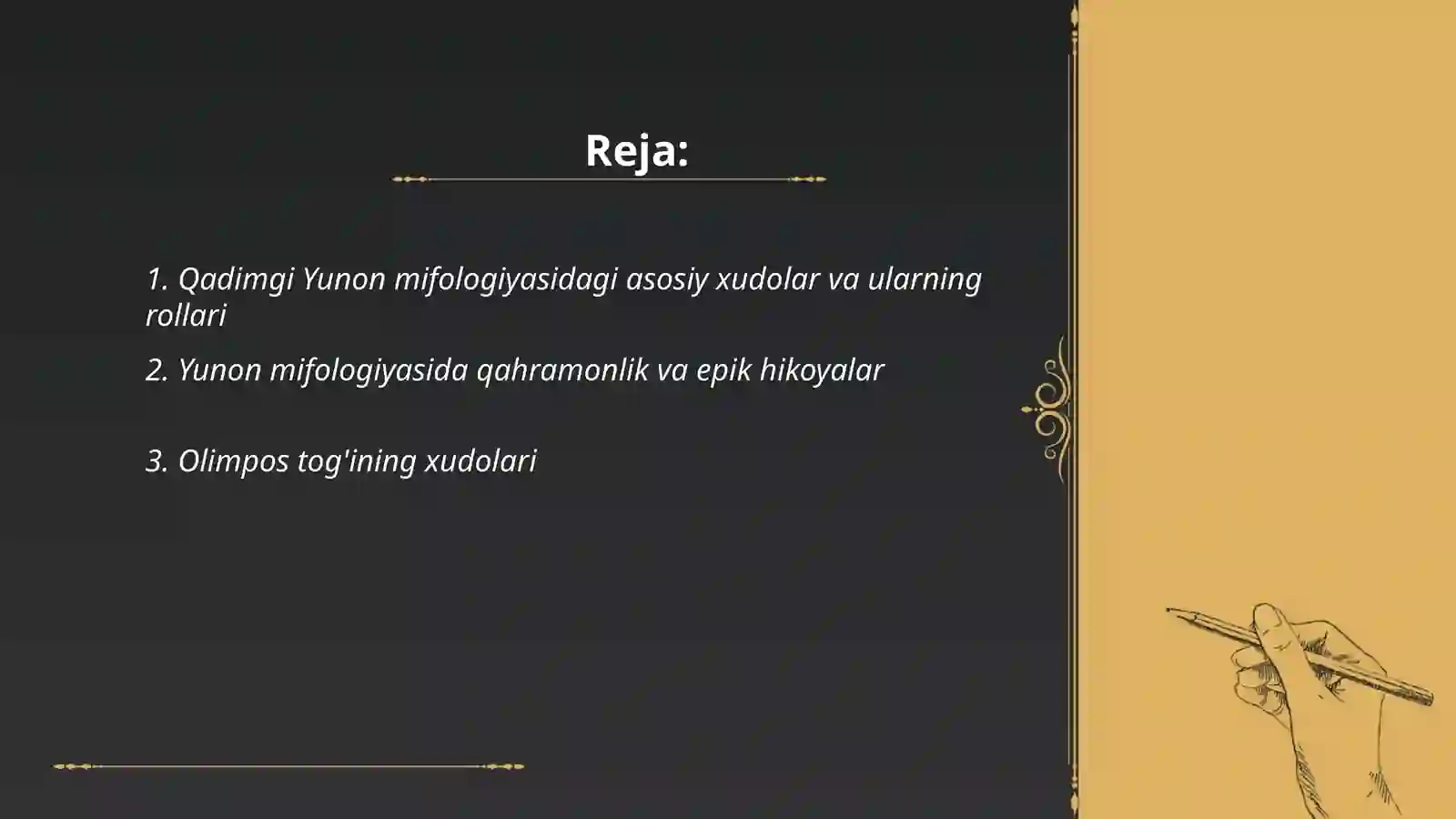 Reja:

1. Qadimgi Yunon mifologiyasidagi asosiy xudolar va ularning rollari

2. Yunon mifologiyasida qahramonlik va epik hikoyalar

3. Olimpos tog'ining xudolari